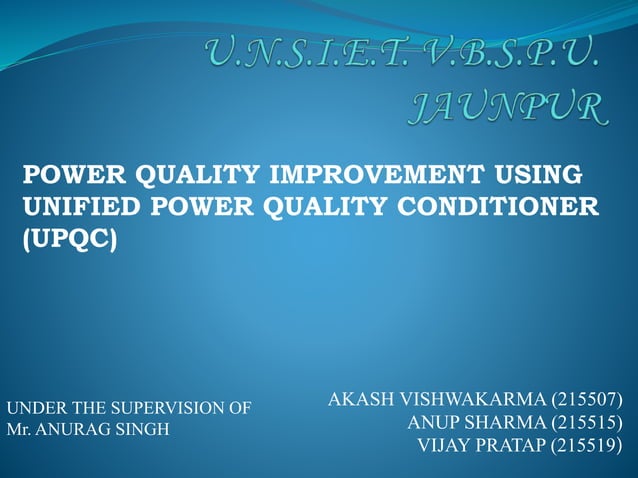 U.N.S.I.E.T. V.B.S.P.U. JAUNPUR

POWER QUALITY IMPROVEMENT USING UNIFIED POWER QUALITY CONDITIONER (UPQC)

UNDER THE SUPERVISION OF
Mr. ANURAG SINGH

AKASH VISHWAKARMA (215507)
ANUP SHARMA (215515)
VIJAY PRATAP (215519)